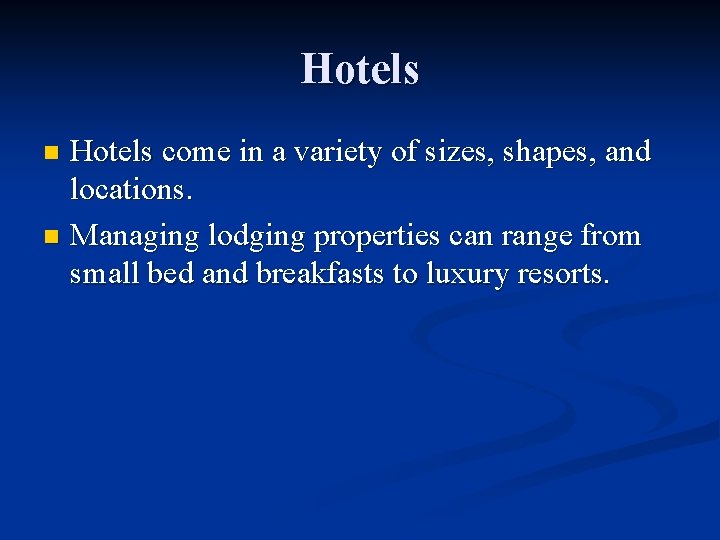 Hotels

- Hotels come in a variety of sizes, shapes, and locations.
- Managing lodging properties can range from small bed and breakfasts to luxury resorts.